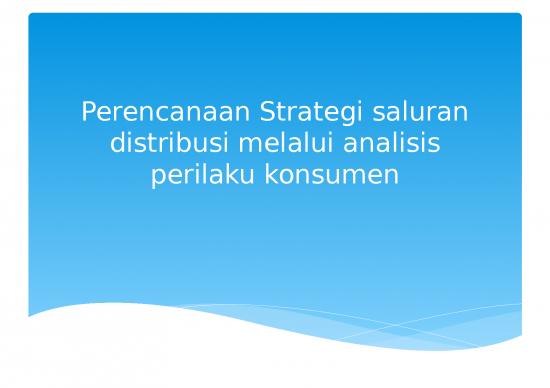 Perencanaan Strategi saluran distribusi melalui analisis perilaku konsumen